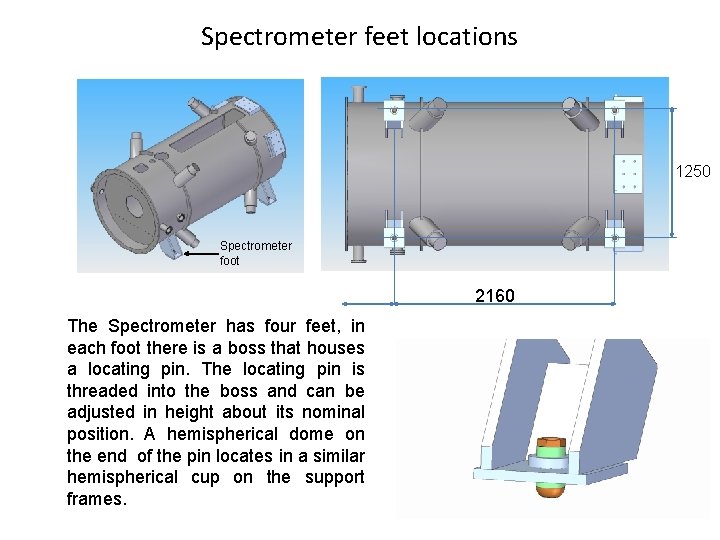 Spectrometer feet locations

Spectrometer foot

1250

2160

The Spectrometer has four feet, in each foot there is a boss that houses a locating pin. The locating pin is threaded into the boss and can be adjusted in height about its nominal position. A hemispherical dome on the end of the pin locates in a similar hemispherical cup on the support frames.